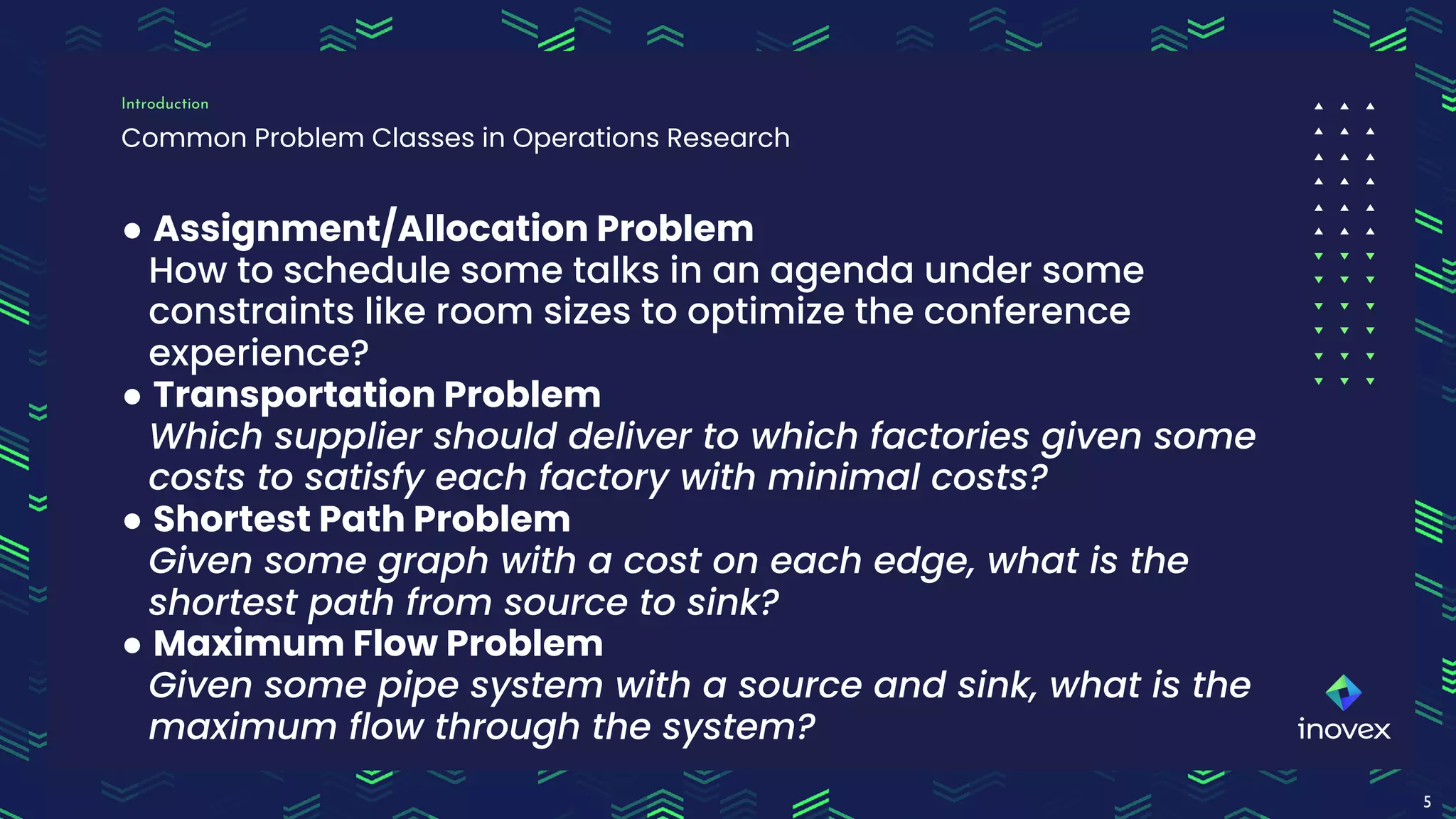 Introduction

Common Problem Classes in Operations Research

● Assignment/Allocation Problem
How to schedule some talks in an agenda under some constraints like room sizes to optimize the conference experience?

● Transportation Problem
Which supplier should deliver to which factories given some costs to satisfy each factory with minimal costs?

● Shortest Path Problem
Given some graph with a cost on each edge, what is the shortest path from source to sink?

● Maximum Flow Problem
Given some pipe system with a source and sink, what is the maximum flow through the system?

inovex

5